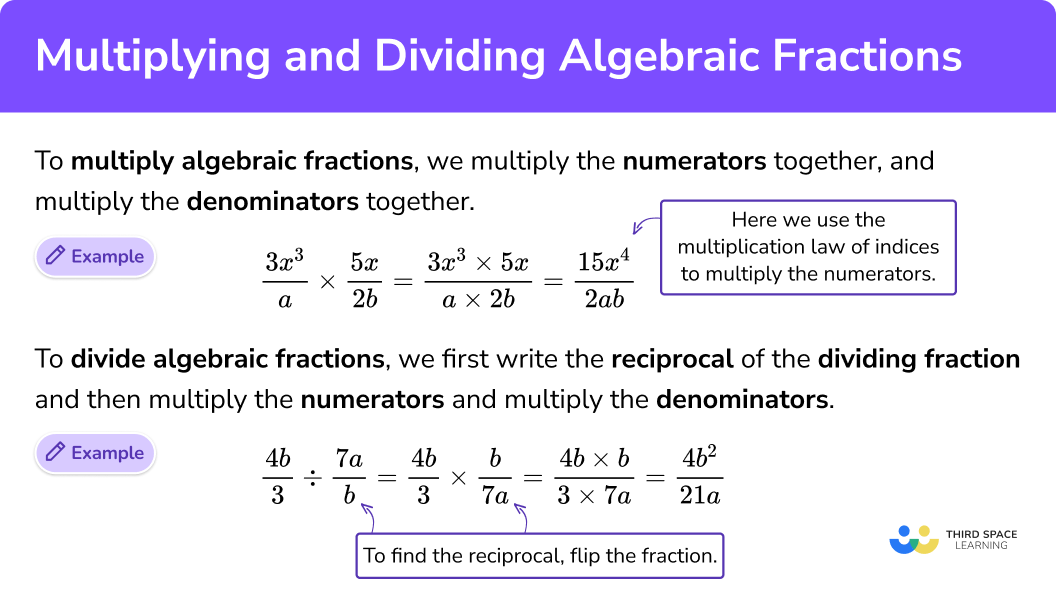 Multiplying and Dividing Algebraic Fractions

To multiply algebraic fractions, we multiply the numerators together, and multiply the denominators together.

Example

$\frac{3x^3}{a} \times \frac{5x}{2b} = \frac{3x^3 \times 5x}{a \times 2b} = \frac{15x^4}{2ab}$

Here we use the multiplication law of indices to multiply the numerators.

To divide algebraic fractions, we first write the reciprocal of the dividing fraction and then multiply the numerators and multiply the denominators.

Example

$\frac{4b}{3} \div \frac{7a}{b} = \frac{4b}{3} \times \frac{b}{7a} = \frac{4b \times b}{3 \times 7a} = \frac{4b^2}{21a}$

To find the reciprocal, flip the fraction.

THIRD SPACE LEARNING